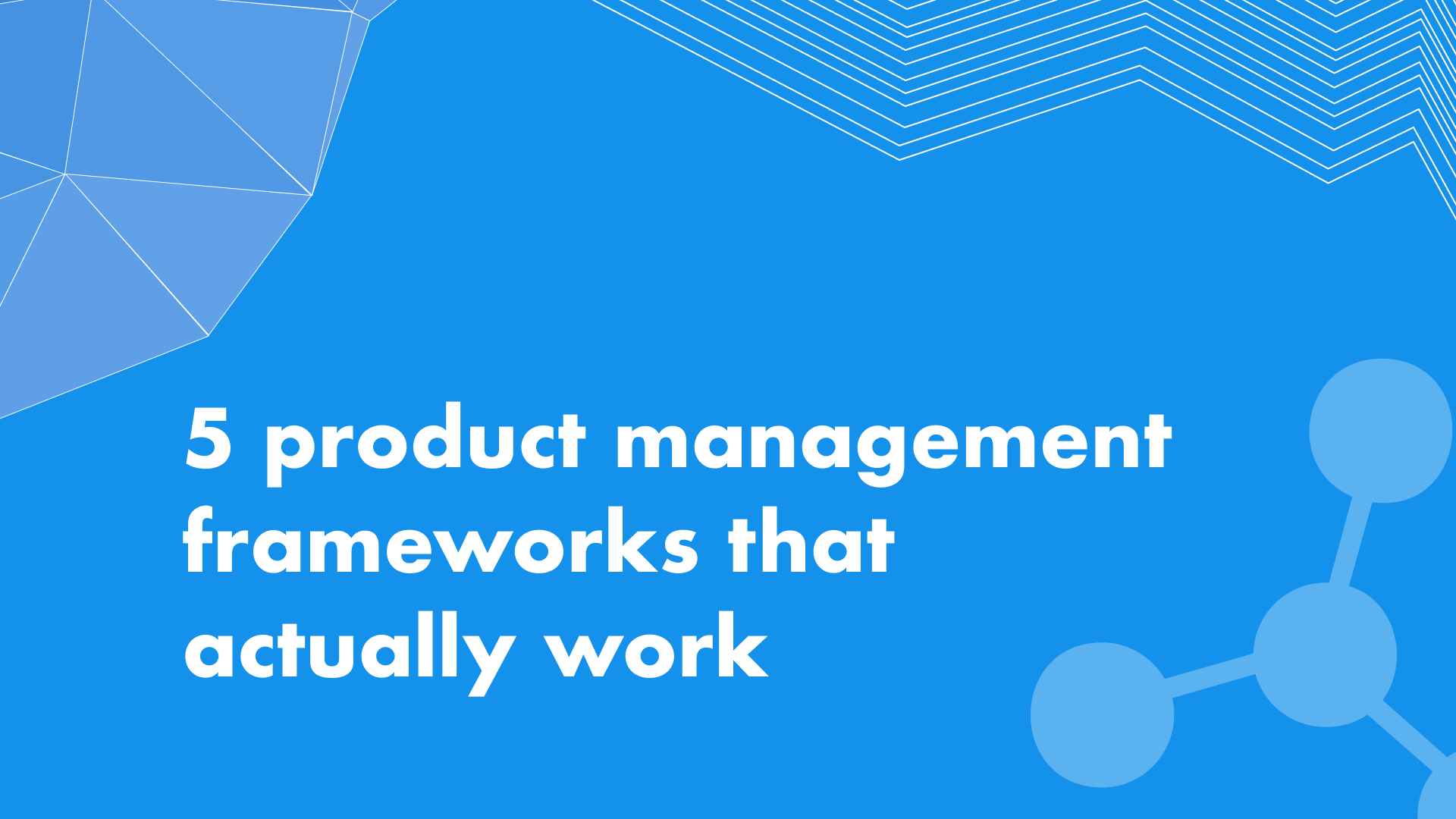 5 product management frameworks that actually work